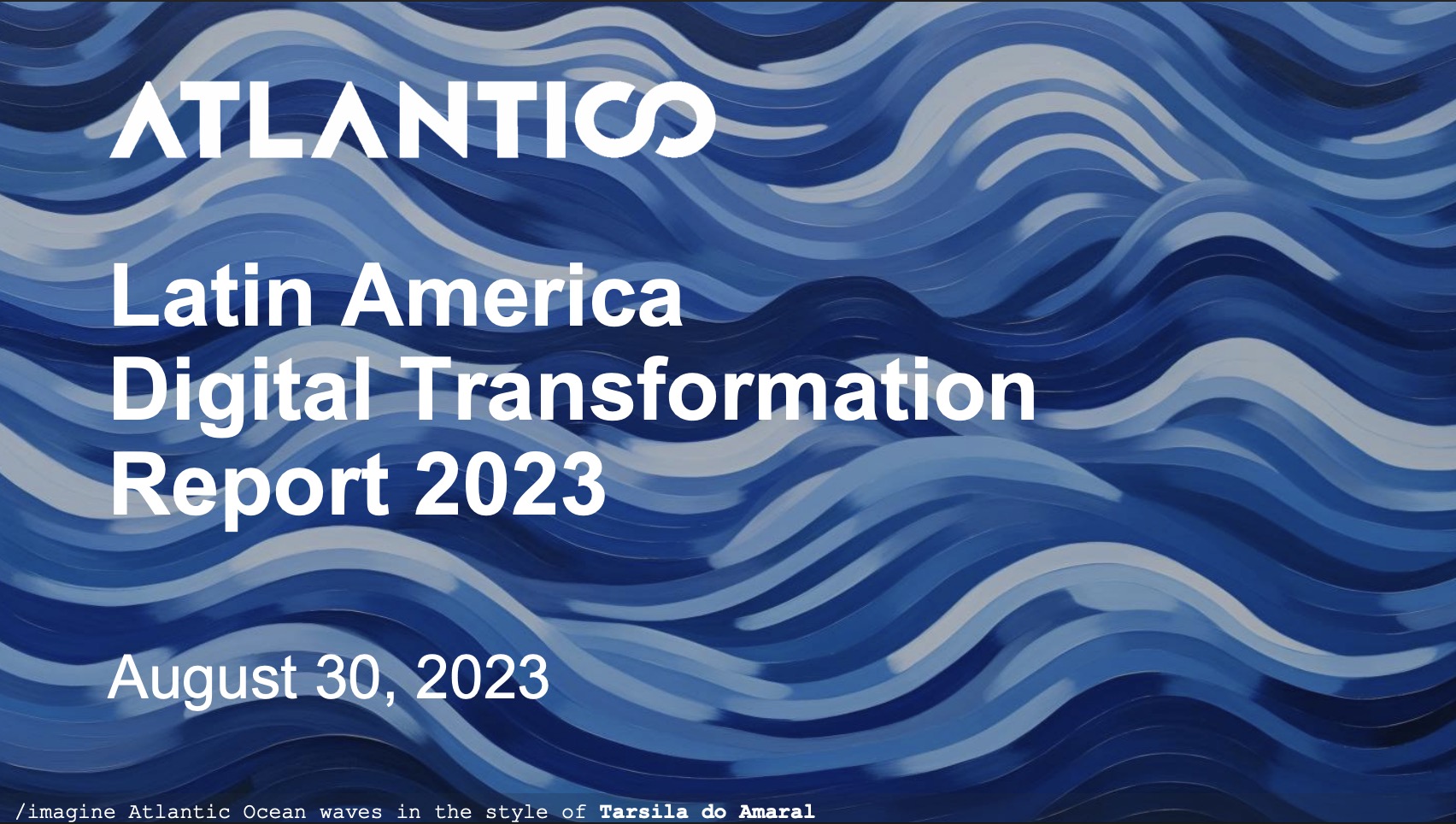 ATLANTICO

Latin America Digital Transformation Report 2023

August 30, 2023

/imagine Atlantic Ocean waves in the style of Tarsila do Amaral